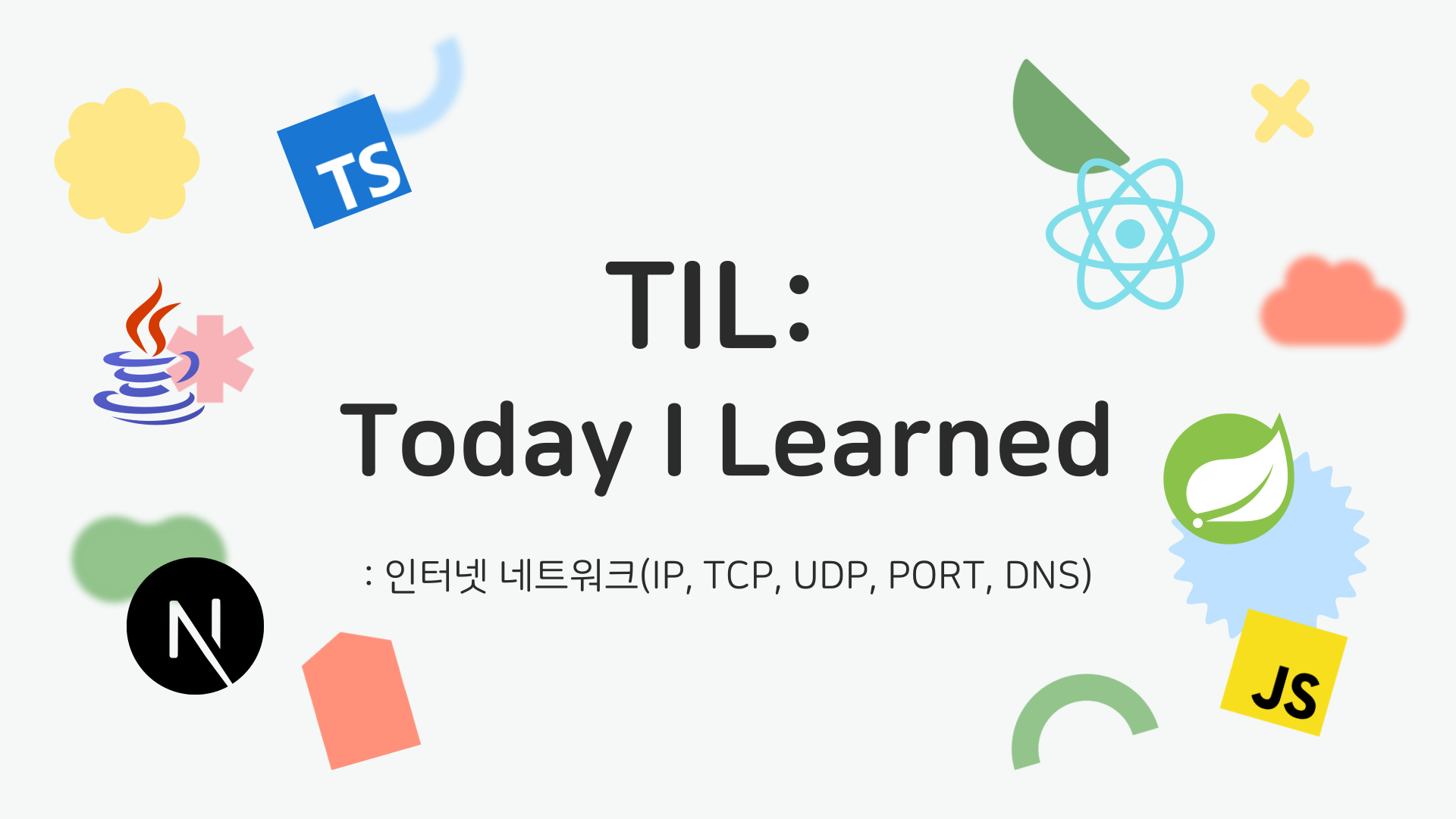 TS

TIL:
Today I Learned

: 인터넷 네트워크(IP, TCP, UDP, PORT, DNS)

N

JS